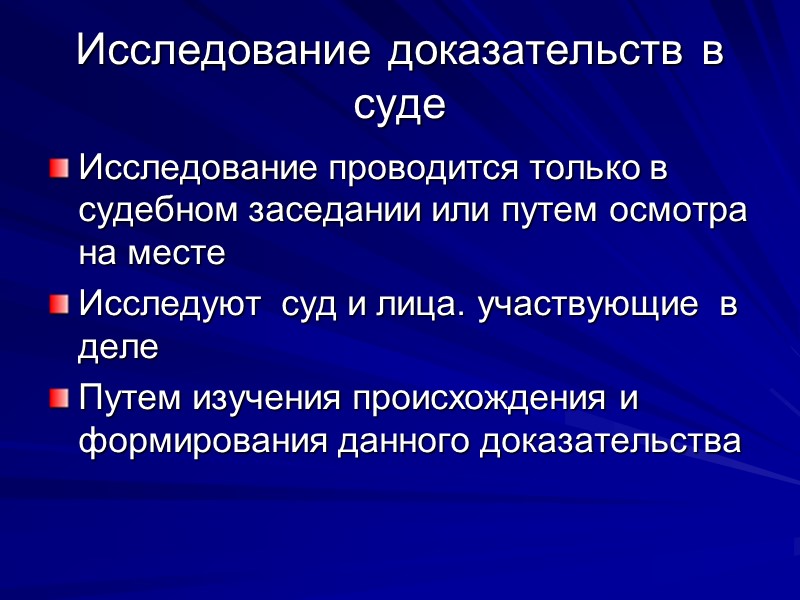 Исследование доказательств в суде

Исследование проводится только в судебном заседании или путем осмотра на месте

Исследуют  суд и лица. участвующие  в деле

Путем изучения происхождения и формирования данного доказательства